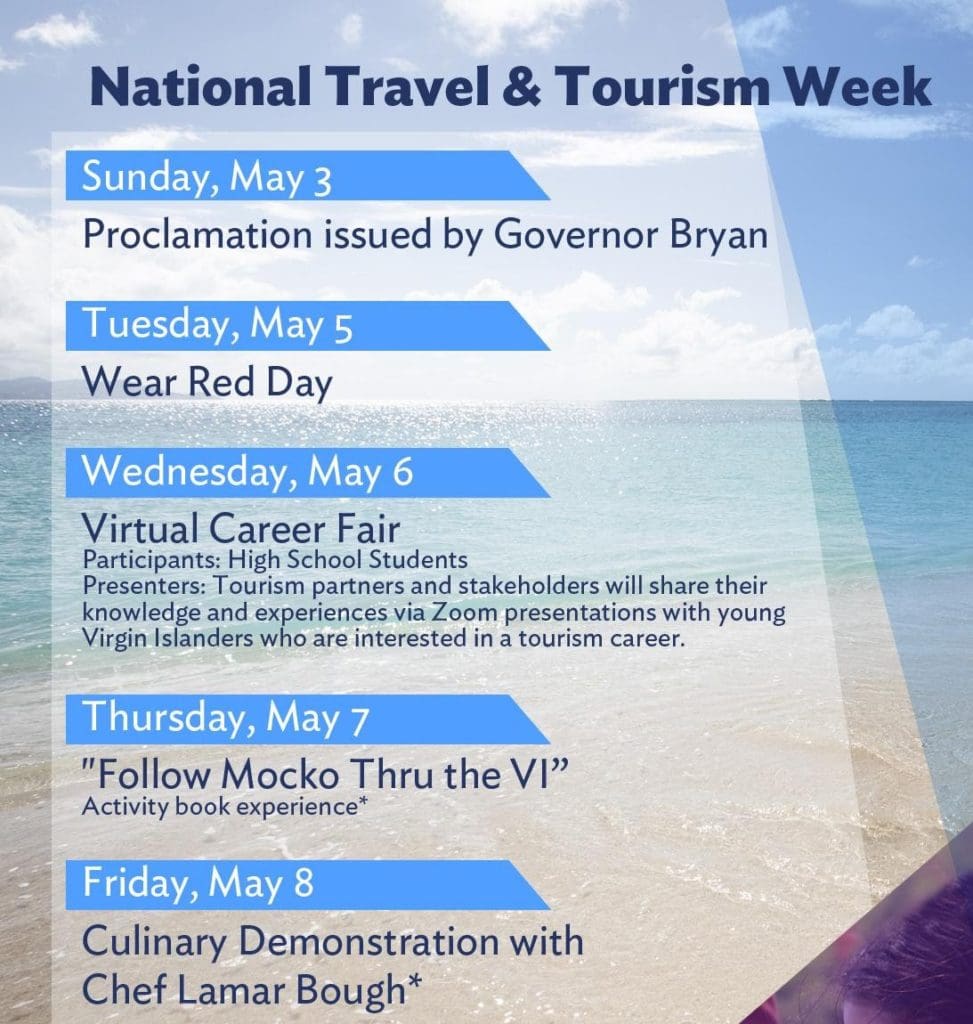 National Travel & Tourism Week

Sunday, May 3

Proclamation issued by Governor Bryan

Tuesday, May 5

Wear Red Day

Wednesday, May 6

Virtual Career Fair
Participants: High School Students
Presenters: Tourism partners and stakeholders will share their knowledge and experiences via Zoom presentations with young Virgin Islanders who are interested in a tourism career.

Thursday, May 7

"Follow Mocko Thru the VI"
Activity book experience*

Friday, May 8

Culinary Demonstration with Chef Lamar Bough*